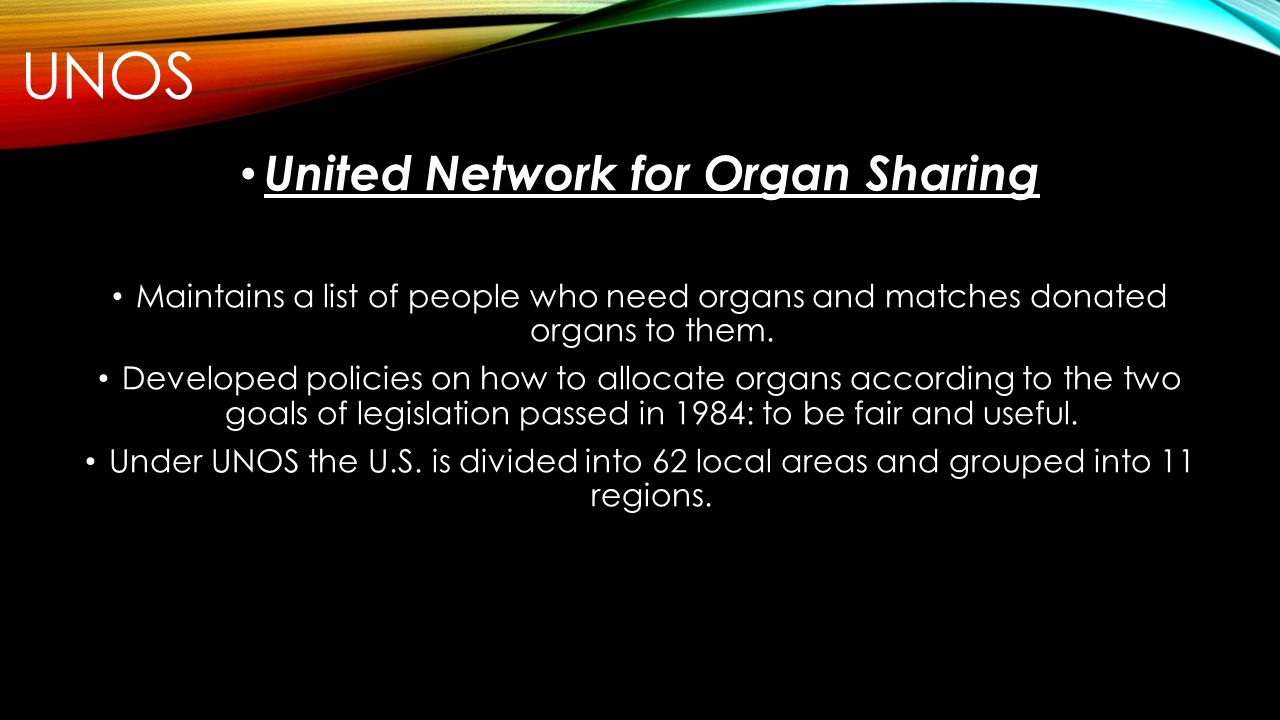 UNOS

• United Network for Organ Sharing

• Maintains a list of people who need organs and matches donated organs to them.

• Developed policies on how to allocate organs according to the two goals of legislation passed in 1984: to be fair and useful.

• Under UNOS the U.S. is divided into 62 local areas and grouped into 11 regions.